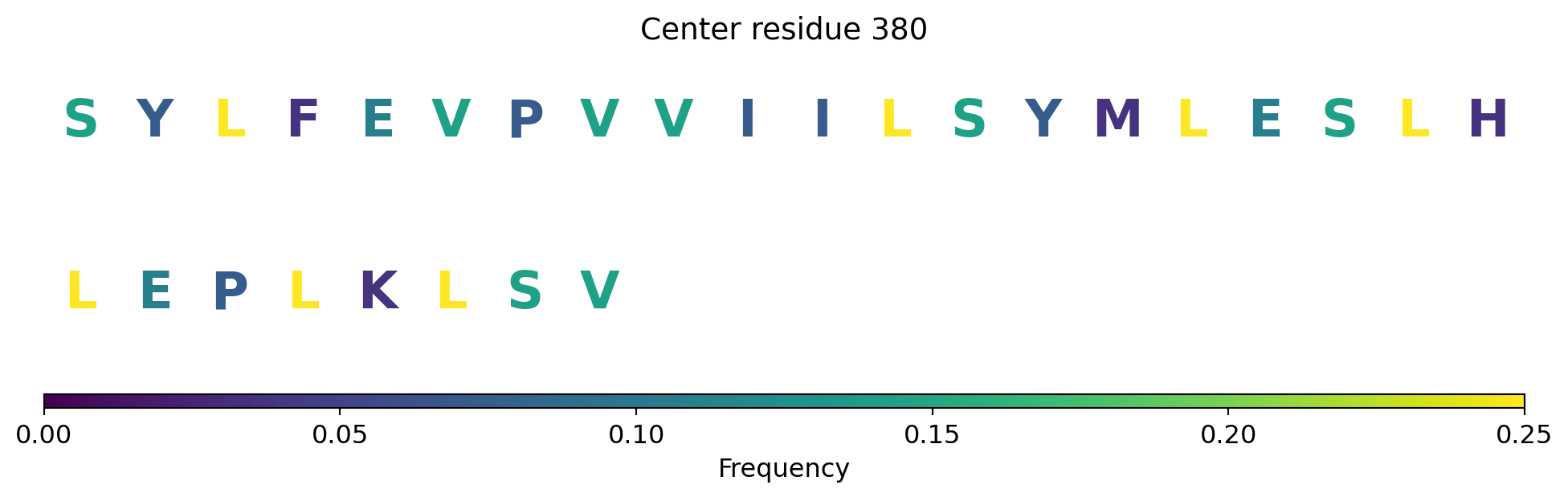 Center residue 380

S Y L F E V P V V I I L S Y M L E S L H

L E P L K L S V

0.00 0.05 0.10 0.15 0.20 0.25
Frequency